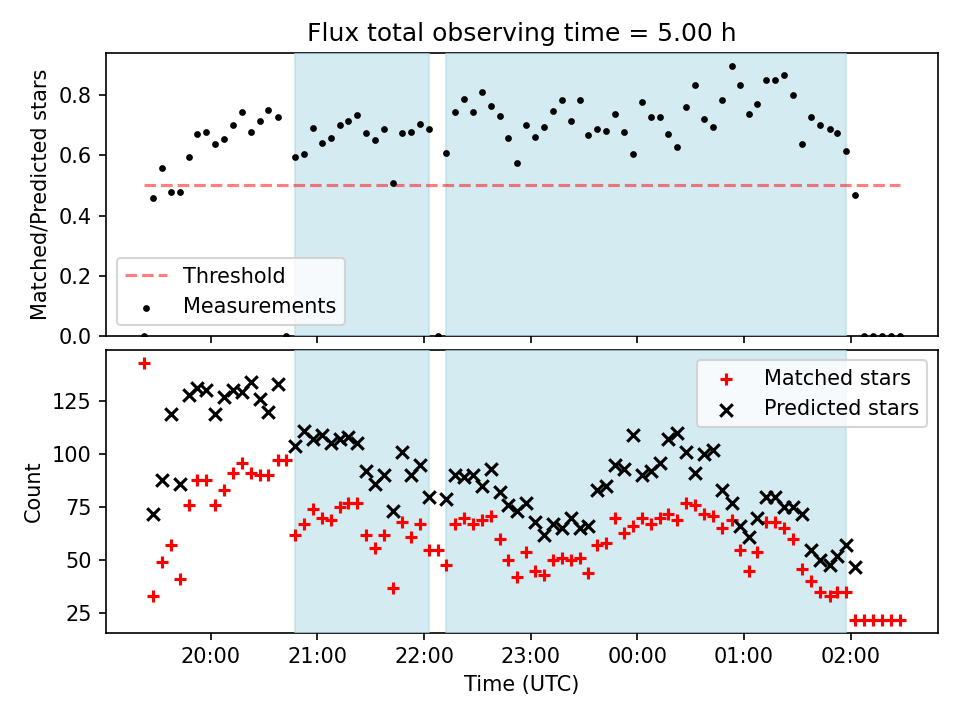 Flux total observing time = 5.00 h

Matched/Predicted stars

0.8
0.6
0.4
0.2
0.0

Threshold
Measurements

Count

125
100
75
50
25

Matched stars
Predicted stars

20:00
21:00
22:00
23:00
00:00
01:00
02:00

Time (UTC)